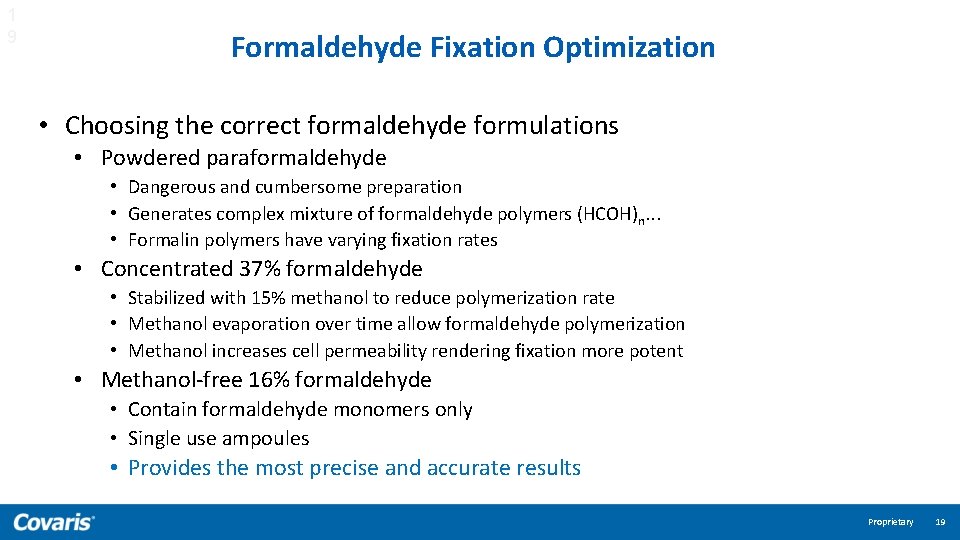 1
9

Formaldehyde Fixation Optimization

• Choosing the correct formaldehyde formulations
 • Powdered paraformaldehyde
  • Dangerous and cumbersome preparation
  • Generates complex mixture of formaldehyde polymers $(HCOH)_n$...
  • Formalin polymers have varying fixation rates
 • Concentrated 37% formaldehyde
  • Stabilized with 15% methanol to reduce polymerization rate
  • Methanol evaporation over time allow formaldehyde polymerization
  • Methanol increases cell permeability rendering fixation more potent
 • Methanol-free 16% formaldehyde
  • Contain formaldehyde monomers only
  • Single use ampoules
  • Provides the most precise and accurate results

Covaris

Proprietary 19